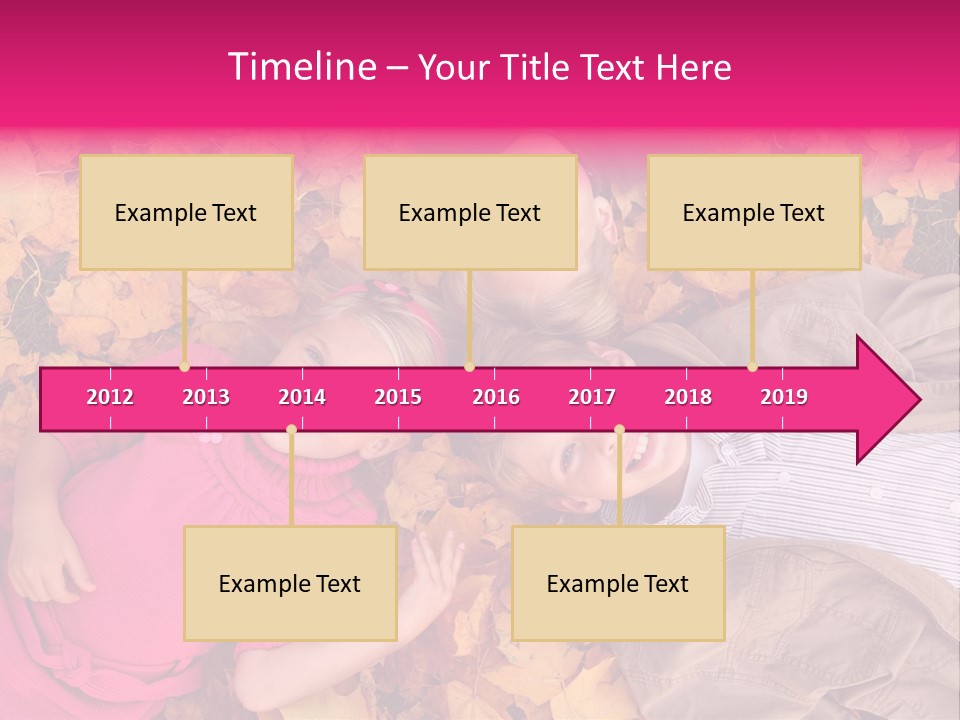 Timeline – Your Title Text Here

Example Text

Example Text

Example Text

2012 2013 2014 2015 2016 2017 2018 2019

Example Text

Example Text